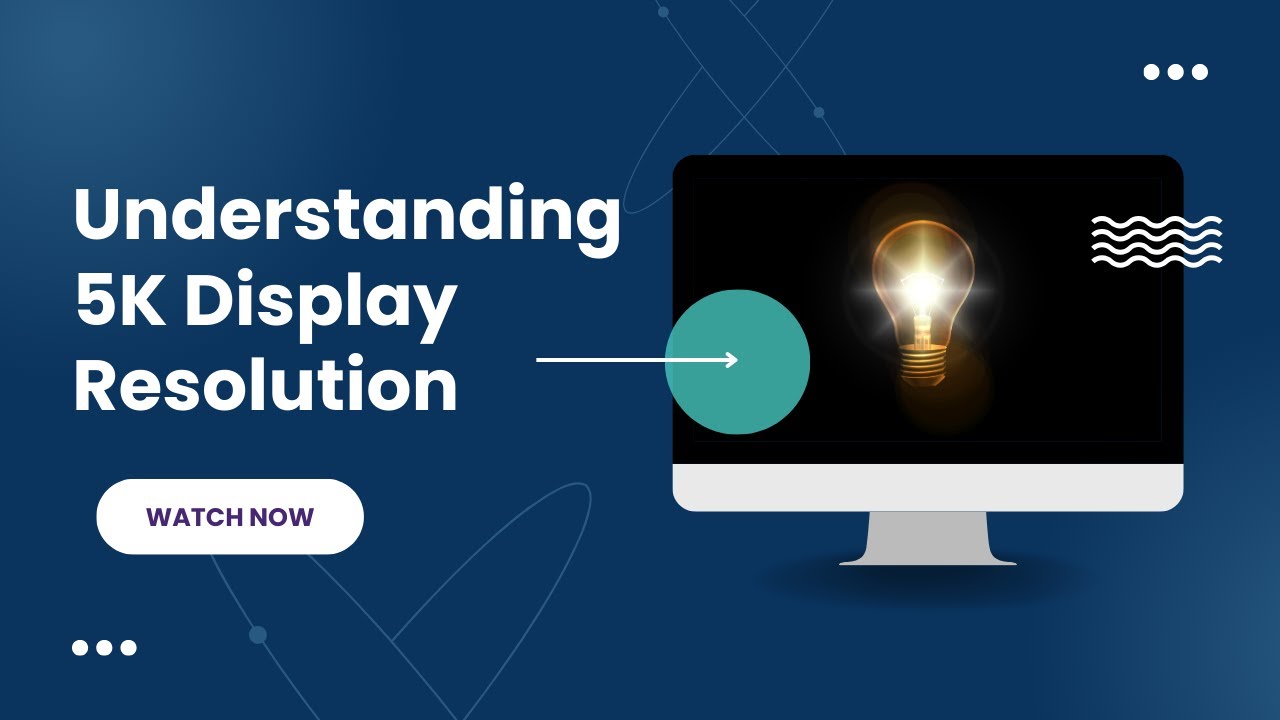 Understanding 5K Display Resolution

WATCH NOW